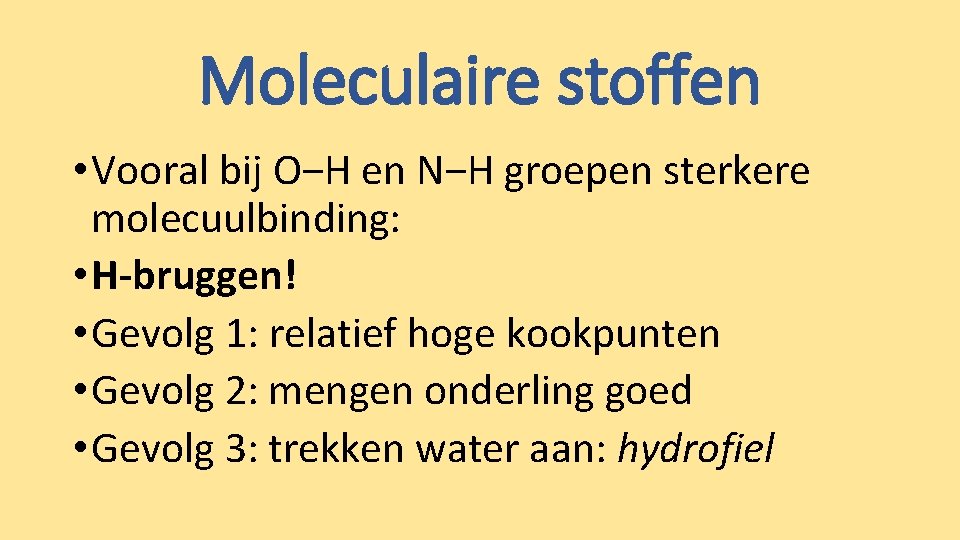 Moleculaire stoffen

• Vooral bij O−H en N−H groepen sterkere molecuulbinding:
• H-bruggen!
• Gevolg 1: relatief hoge kookpunten
• Gevolg 2: mengen onderling goed
• Gevolg 3: trekken water aan: hydrofiel